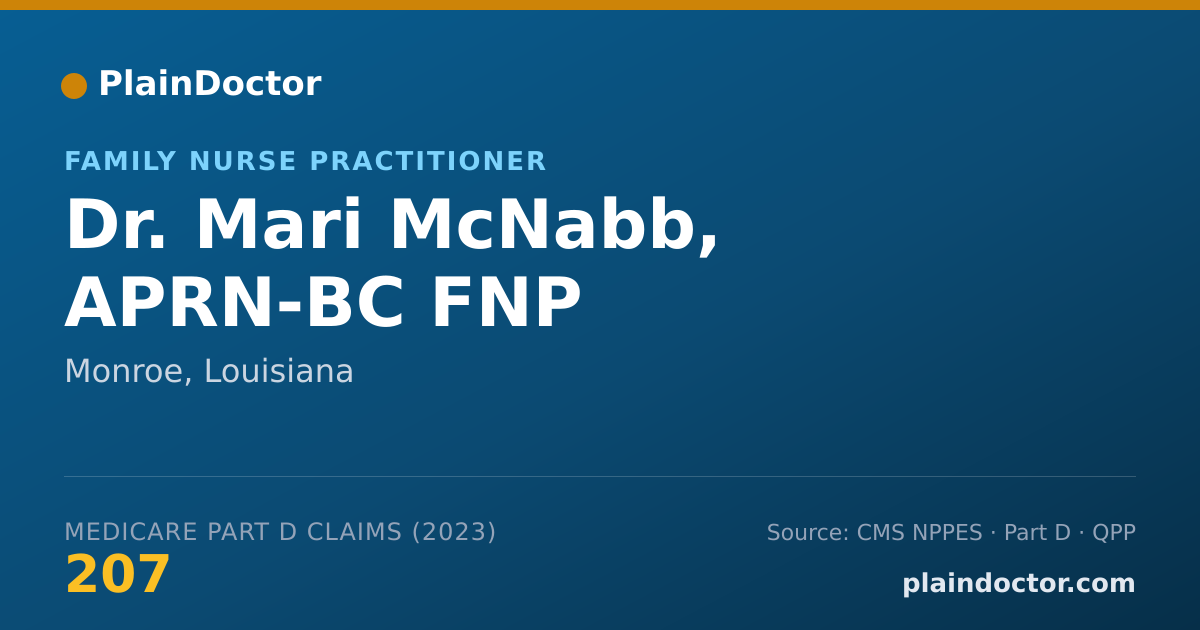 PlainDoctor

FAMILY NURSE PRACTITIONER

Dr. Mari McNabb, APRN-BC FNP

Monroe, Louisiana

MEDICARE PART D CLAIMS (2023)

207

Source: CMS NPPES · Part D · QPP

plaindoctor.com